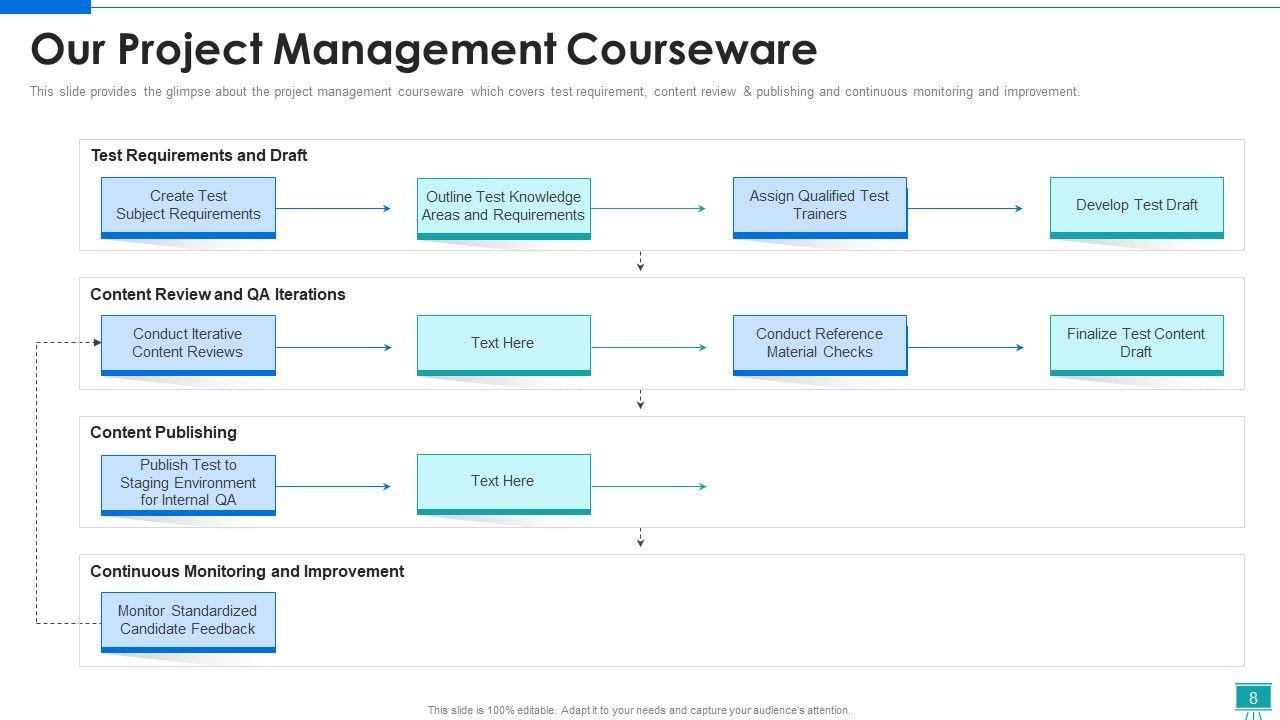 Our Project Management Courseware

This slide provides the glimpse about the project management courseware which covers test requirement, content review & publishing and continuous monitoring and improvement.

Test Requirements and Draft

Create Test Subject Requirements

Outline Test Knowledge Areas and Requirements

Assign Qualified Test Trainers

Develop Test Draft

Content Review and QA Iterations

Conduct Iterative Content Reviews

Text Here

Conduct Reference Material Checks

Finalize Test Content Draft

Content Publishing

Publish Test to Staging Environment for Internal QA

Text Here

Continuous Monitoring and Improvement

Monitor Standardized Candidate Feedback

This slide is 100% editable. Adapt it to your needs and capture your audience's attention.

8